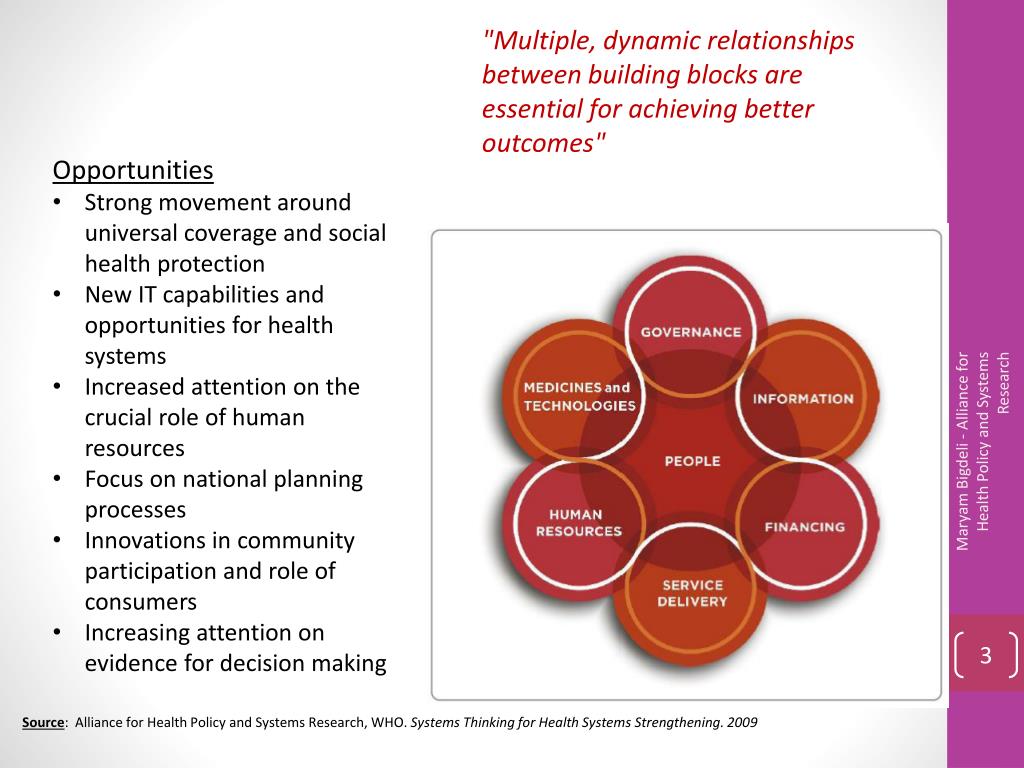 "Multiple, dynamic relationships between building blocks are essential for achieving better outcomes"

Opportunities
• Strong movement around universal coverage and social health protection
• New IT capabilities and opportunities for health systems
• Increased attention on the crucial role of human resources
• Focus on national planning processes
• Innovations in community participation and role of consumers
• Increasing attention on evidence for decision making

GOVERNANCE
INFORMATION
FINANCING
SERVICE DELIVERY
HUMAN RESOURCES
MEDICINES and TECHNOLOGIES
PEOPLE

Maryam Bigdeli - Alliance for Health Policy and Systems Research

3

Source: Alliance for Health Policy and Systems Research, WHO. Systems Thinking for Health Systems Strengthening. 2009